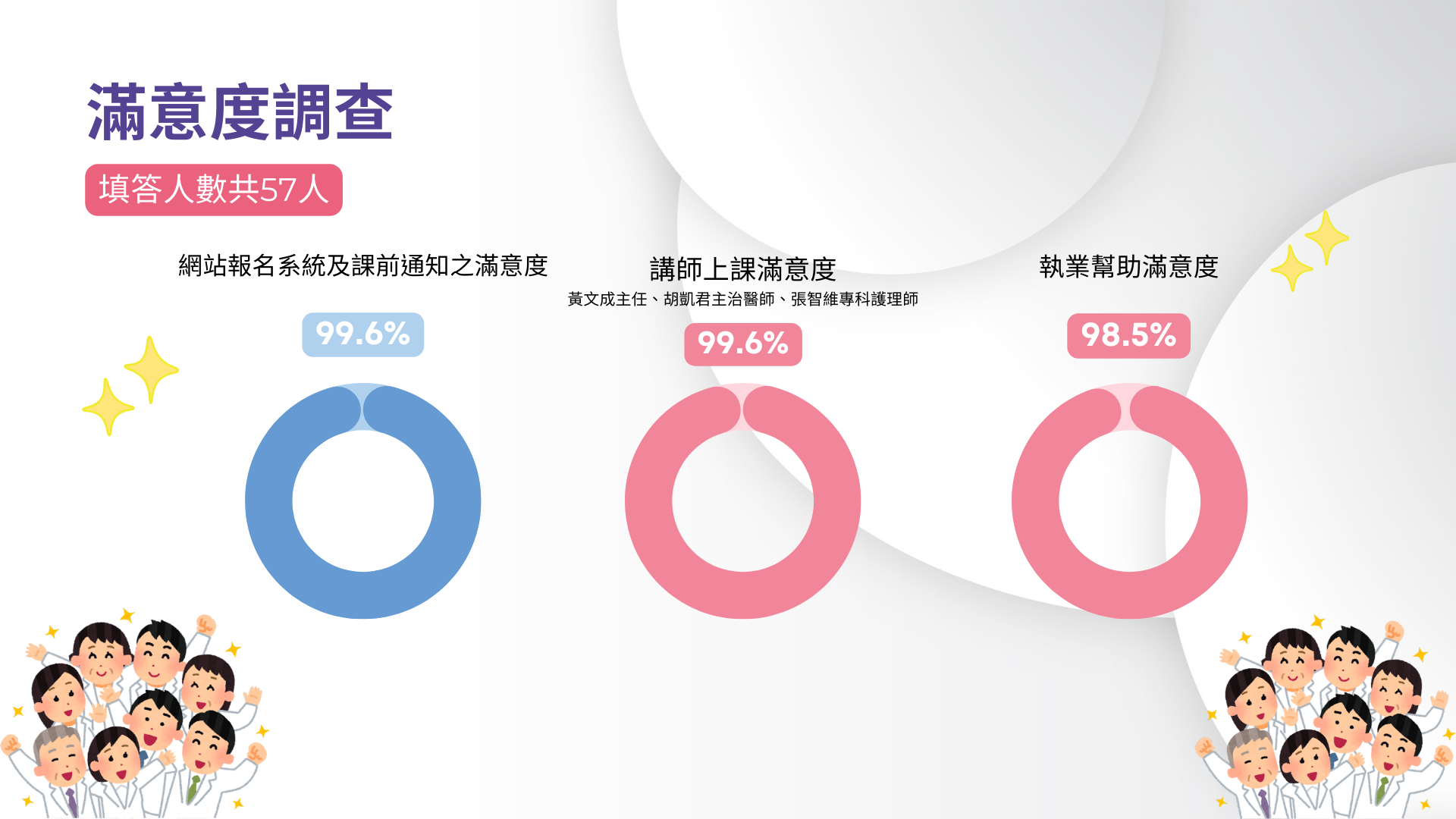 滿意度調查

填答人數共57人

網站報名系統及課前通知之滿意度

99.6%

講師上課滿意度

黃文成主任、胡凱君主治醫師、張智維專科護理師

99.6%

執業幫助滿意度

98.5%